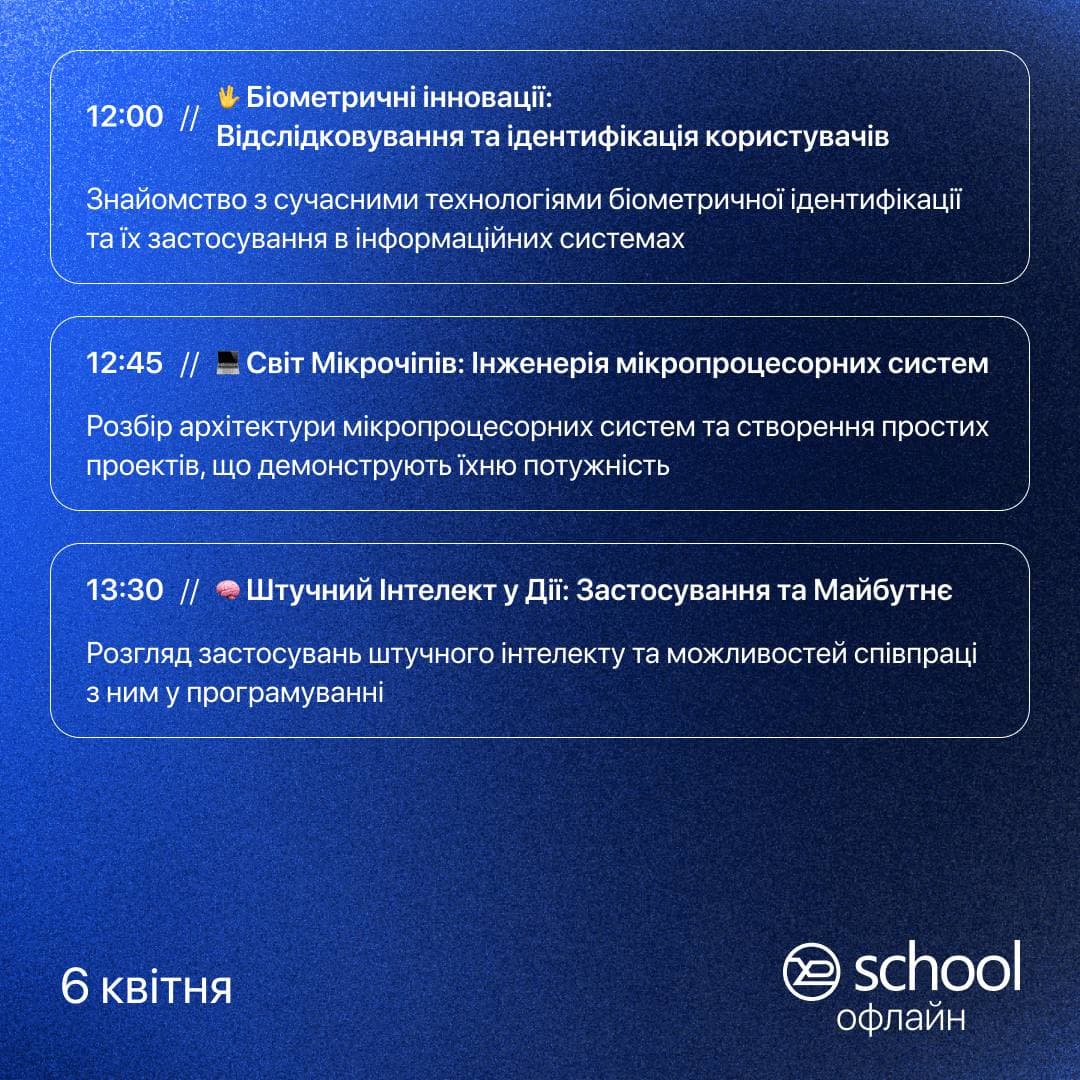 12:00 // 🖖 Біометричні інновації: Відслідковування та ідентифікація користувачів

Знайомство з сучасними технологіями біометричної ідентифікації та їх застосування в інформаційних системах

12:45 // 💻 Світ Мікрочіпів: Інженерія мікропроцесорних систем

Розбір архітектури мікропроцесорних систем та створення простих проектів, що демонструють їхню потужність

13:30 // 🧠 Штучний Інтелект у Дії: Застосування та Майбутнє

Розгляд застосувань штучного інтелекту та можливостей співпраці з ним у програмуванні

6 квітня

school
офлайн